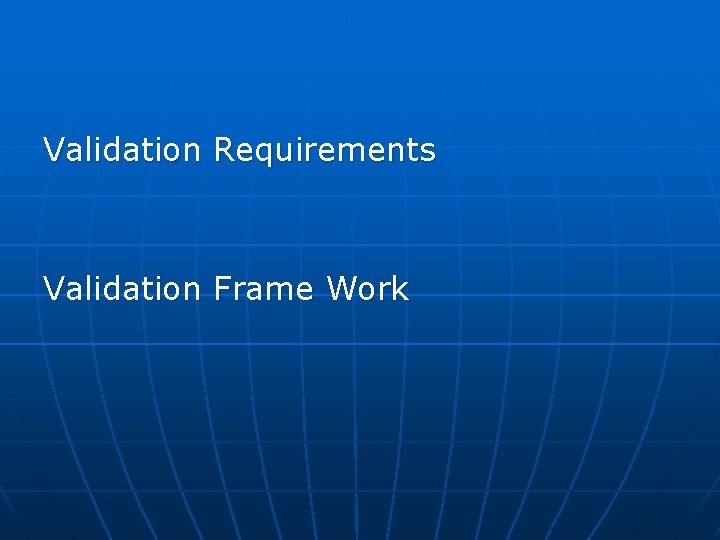 Validation Requirements

Validation Frame Work